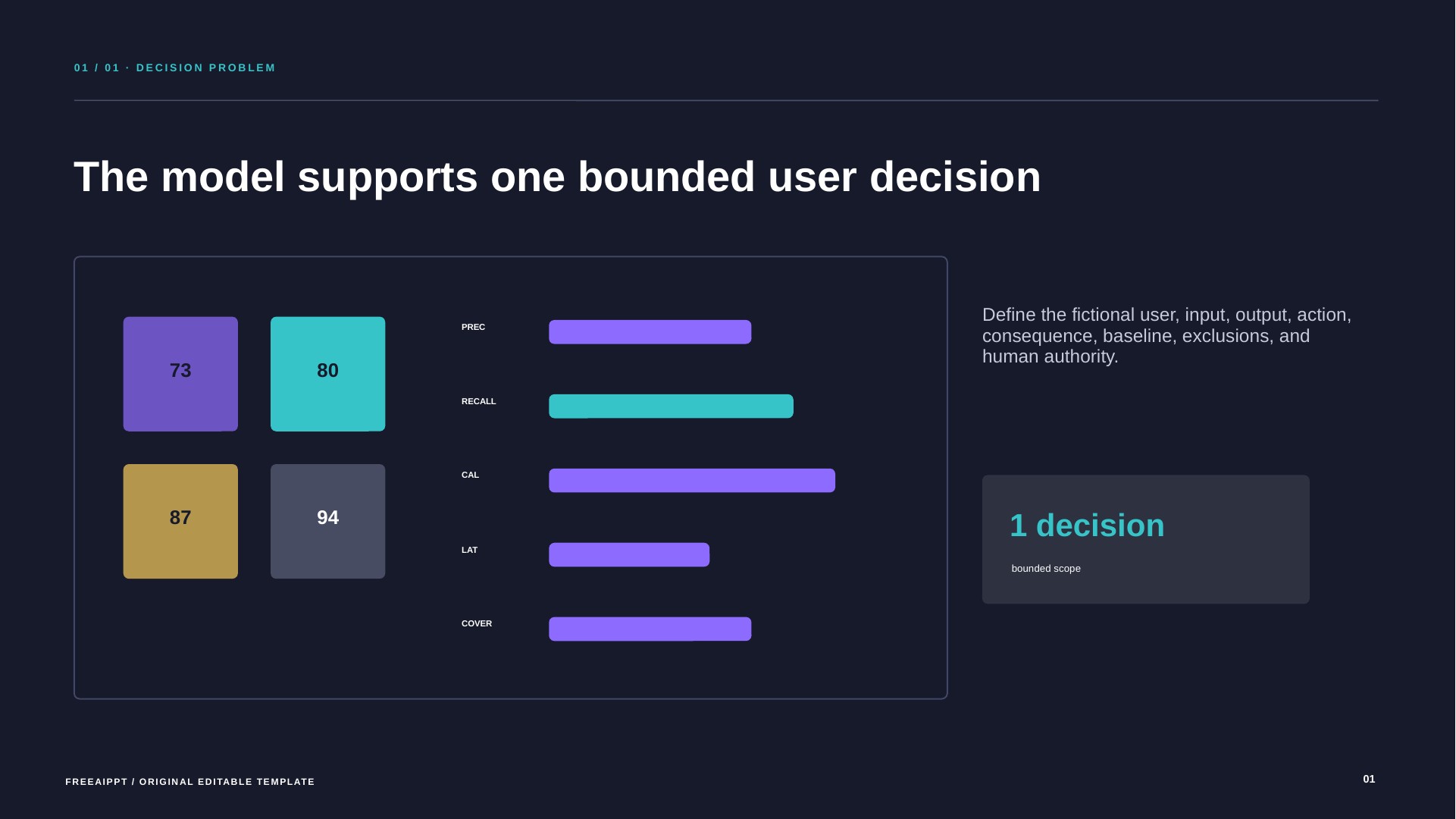 01 / 01 · DECISION PROBLEM

The model supports one bounded user decision

73

80

87

94

PREC

RECALL

CAL

LAT

COVER

Define the fictional user, input, output, action, consequence, baseline, exclusions, and human authority.

1 decision

bounded scope

FREEAIPPT / ORIGINAL EDITABLE TEMPLATE

01